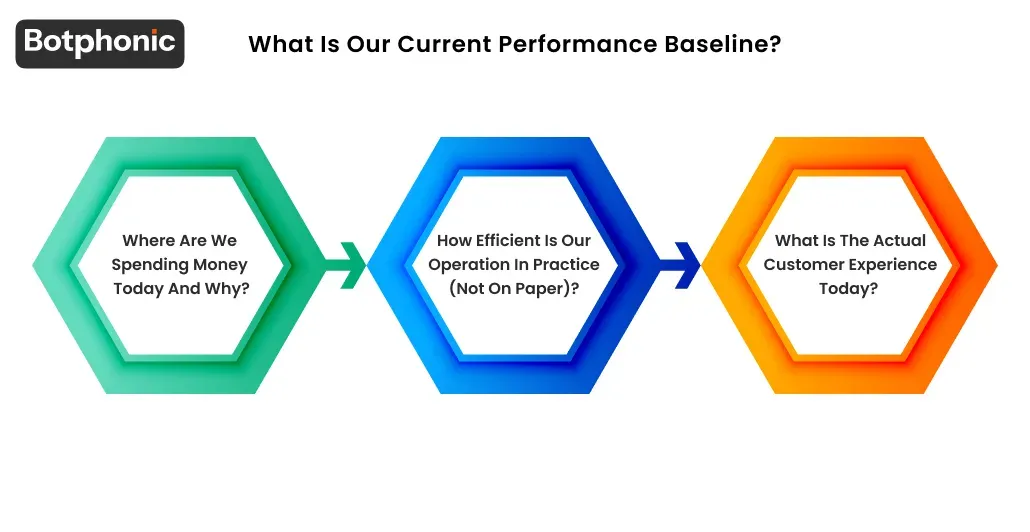 Botphonic

What Is Our Current Performance Baseline?

Where Are We Spending Money Today And Why?

How Efficient Is Our Operation In Practice (Not On Paper)?

What Is The Actual Customer Experience Today?